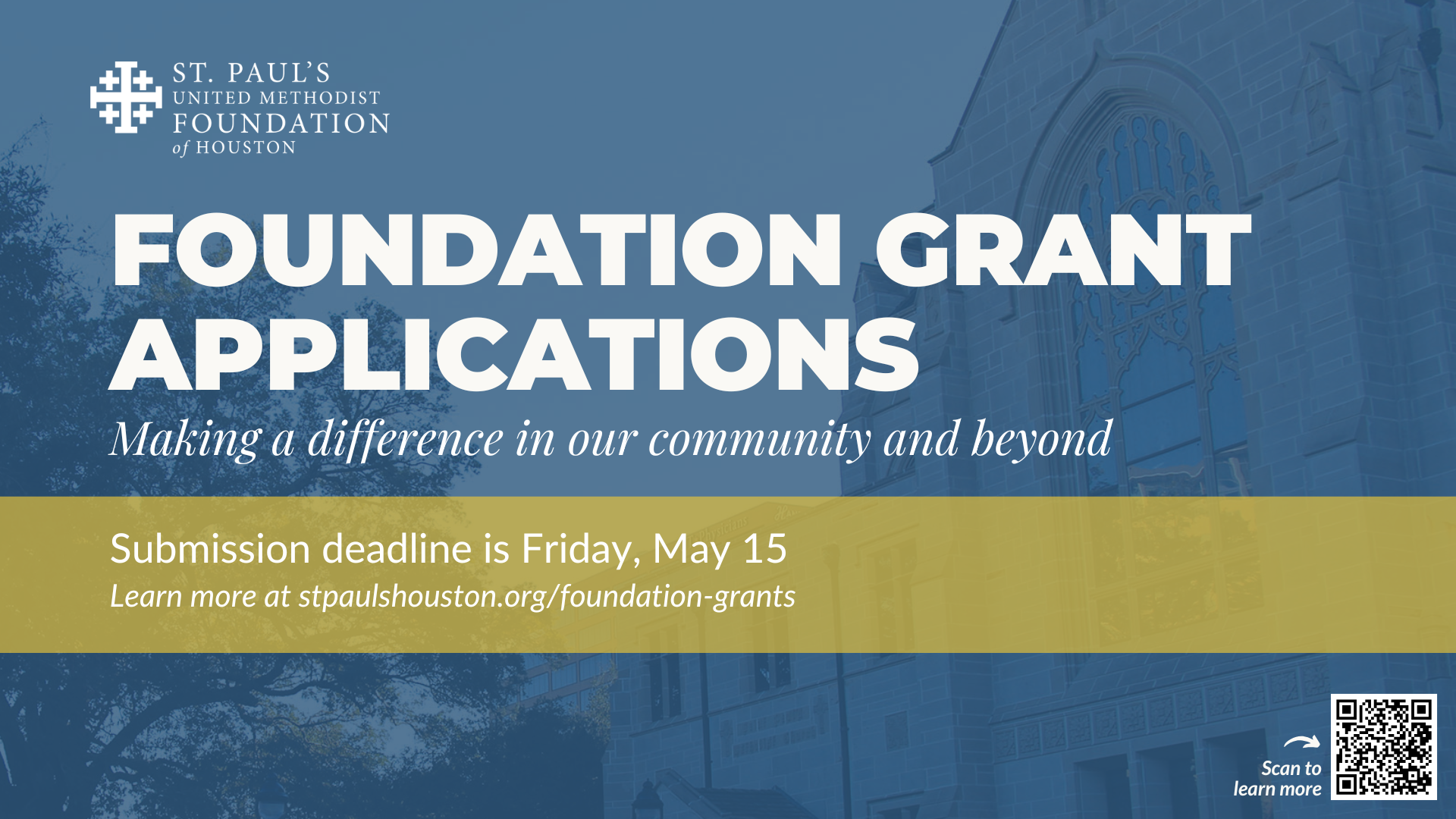 ST. PAUL'S
UNITED METHODIST
FOUNDATION
of HOUSTON

FOUNDATION GRANT APPLICATIONS

Making a difference in our community and beyond

Submission deadline is Friday, May 15
Learn more at stpaulshouston.org/foundation-grants

Scan to learn more